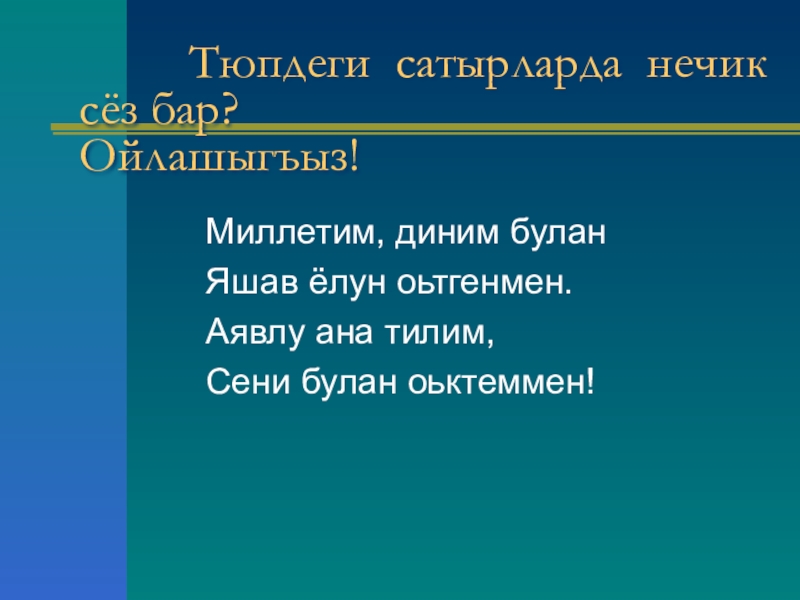 Тюпдеги сатырларда нечик сёз бар?
Ойлашыгъыз!

Миллетим, диним булан
Яшав ёлун оьтгенмен.
Аявлу ана тилим,
Сени булан оьктеммен!